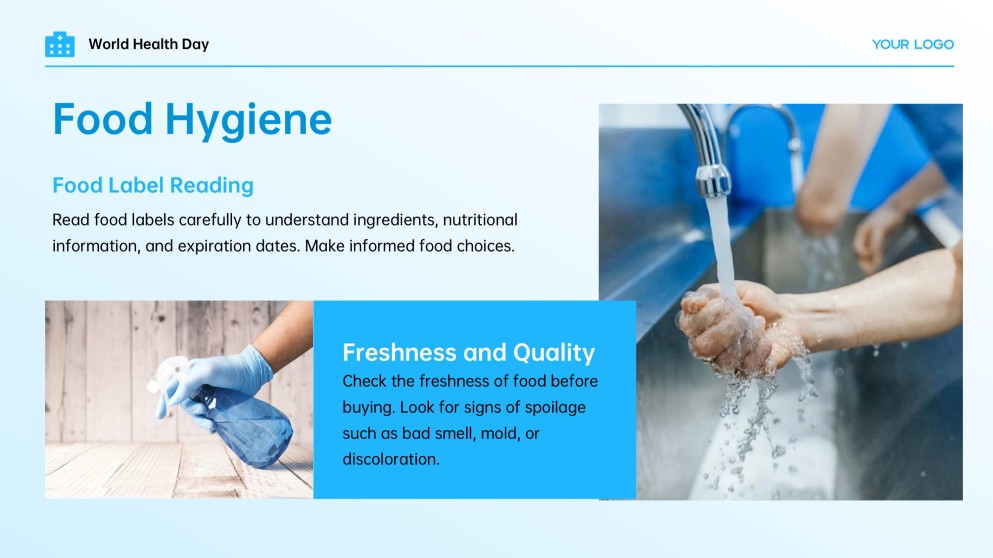 World Health Day

YOUR LOGO

Food Hygiene

Food Label Reading

Read food labels carefully to understand ingredients, nutritional information, and expiration dates. Make informed food choices.

Freshness and Quality

Check the freshness of food before buying. Look for signs of spoilage such as bad smell, mold, or discoloration.